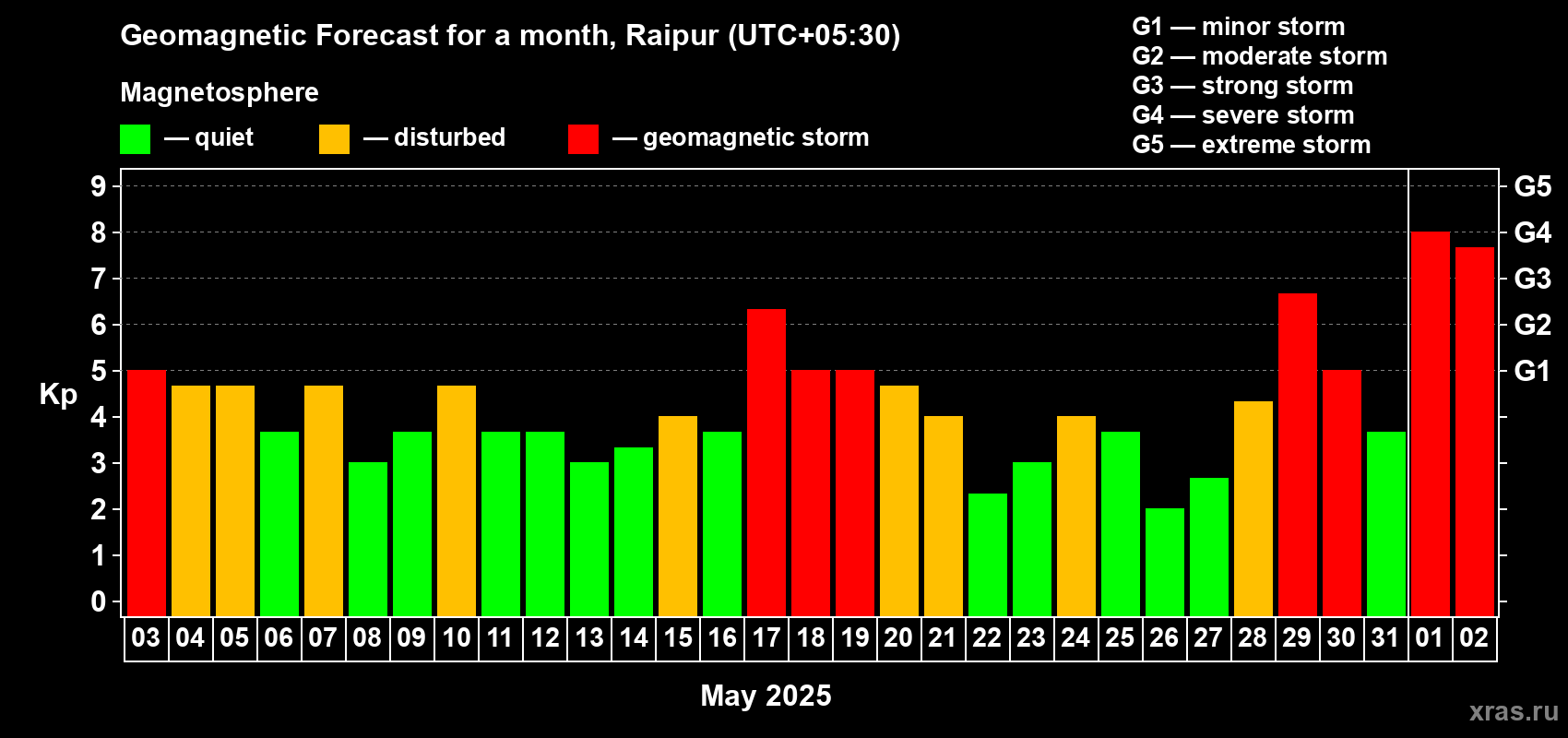 Geomagnetic Forecast for a month, Raipur (UTC+05:30)

Magnetosphere

— quiet — disturbed — geomagnetic storm

G1 — minor storm
G2 — moderate storm
G3 — strong storm
G4 — severe storm
G5 — extreme storm

Kp

9
8
7
6
5
4
3
2
1
0

G5
G4
G3
G2
G1

03 04 05 06 07 08 09 10 11 12 13 14 15 16 17 18 19 20 21 22 23 24 25 26 27 28 29 30 31 01 02

May 2025

xras.ru